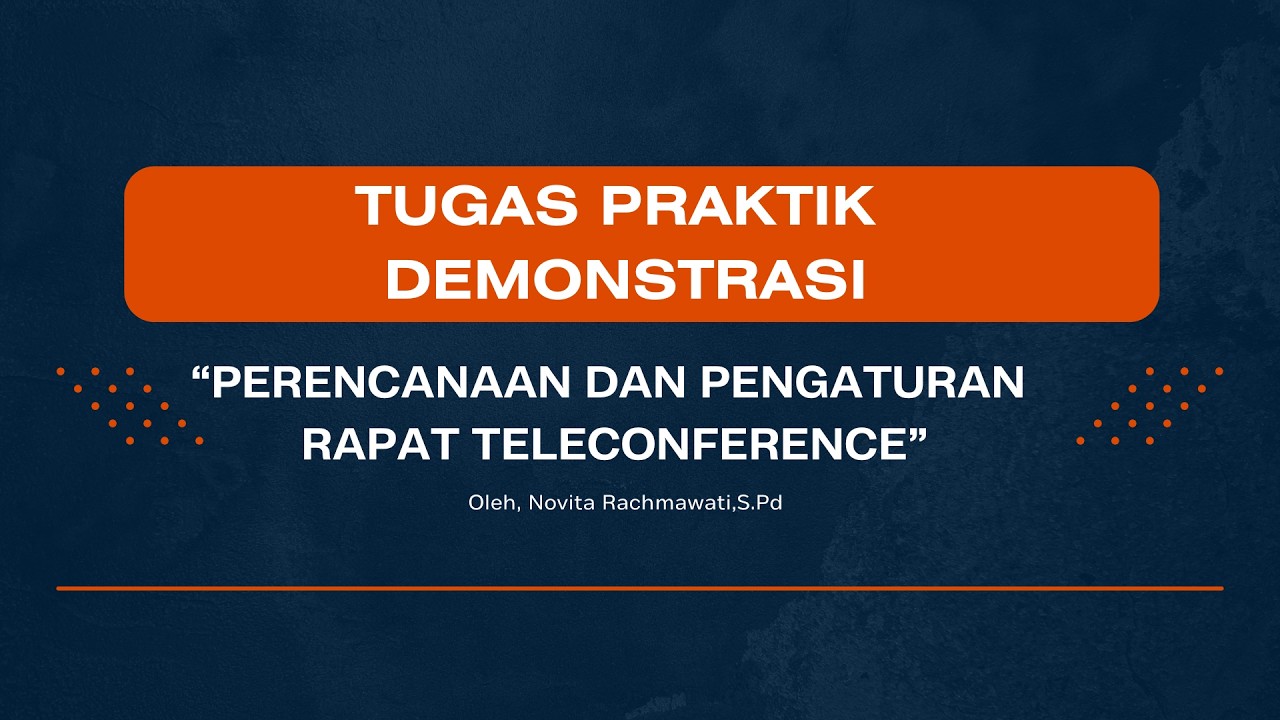 TUGAS PRAKTIK DEMONSTRASI

“PERENCANAAN DAN PENGATURAN RAPAT TELECONFERENCE”

Oleh, Novita Rachmawati,S.Pd